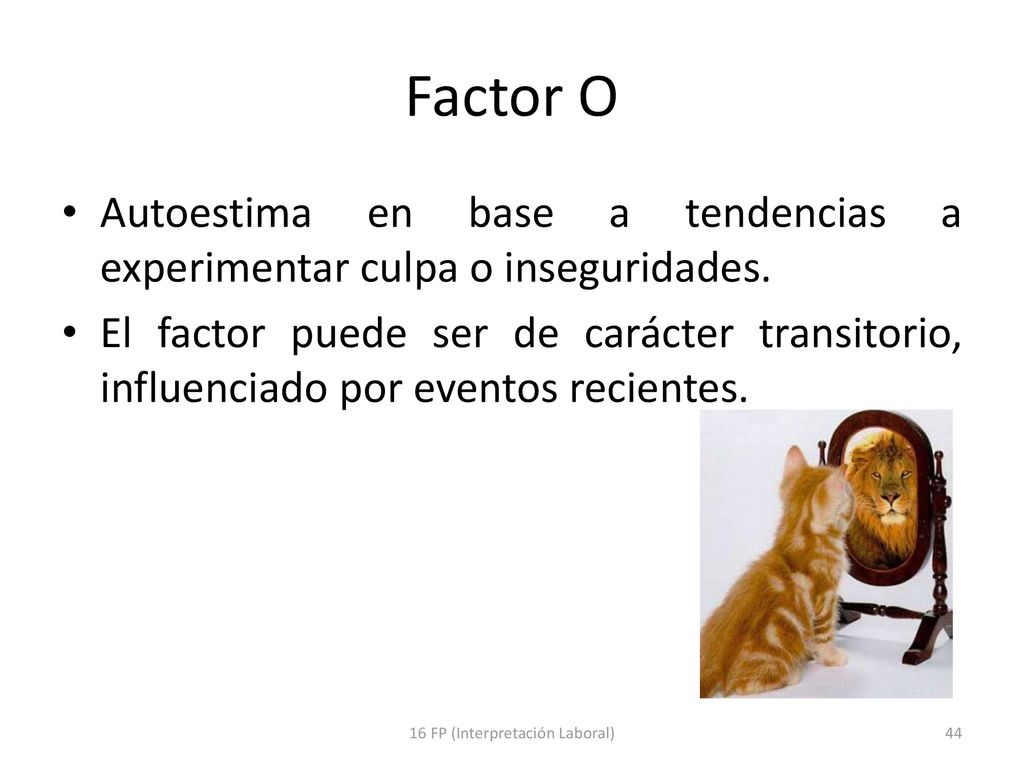 Factor O

• Autoestima en base a tendencias a experimentar culpa o inseguridades.

• El factor puede ser de carácter transitorio, influenciado por eventos recientes.

16 FP (Interpretación Laboral)

44